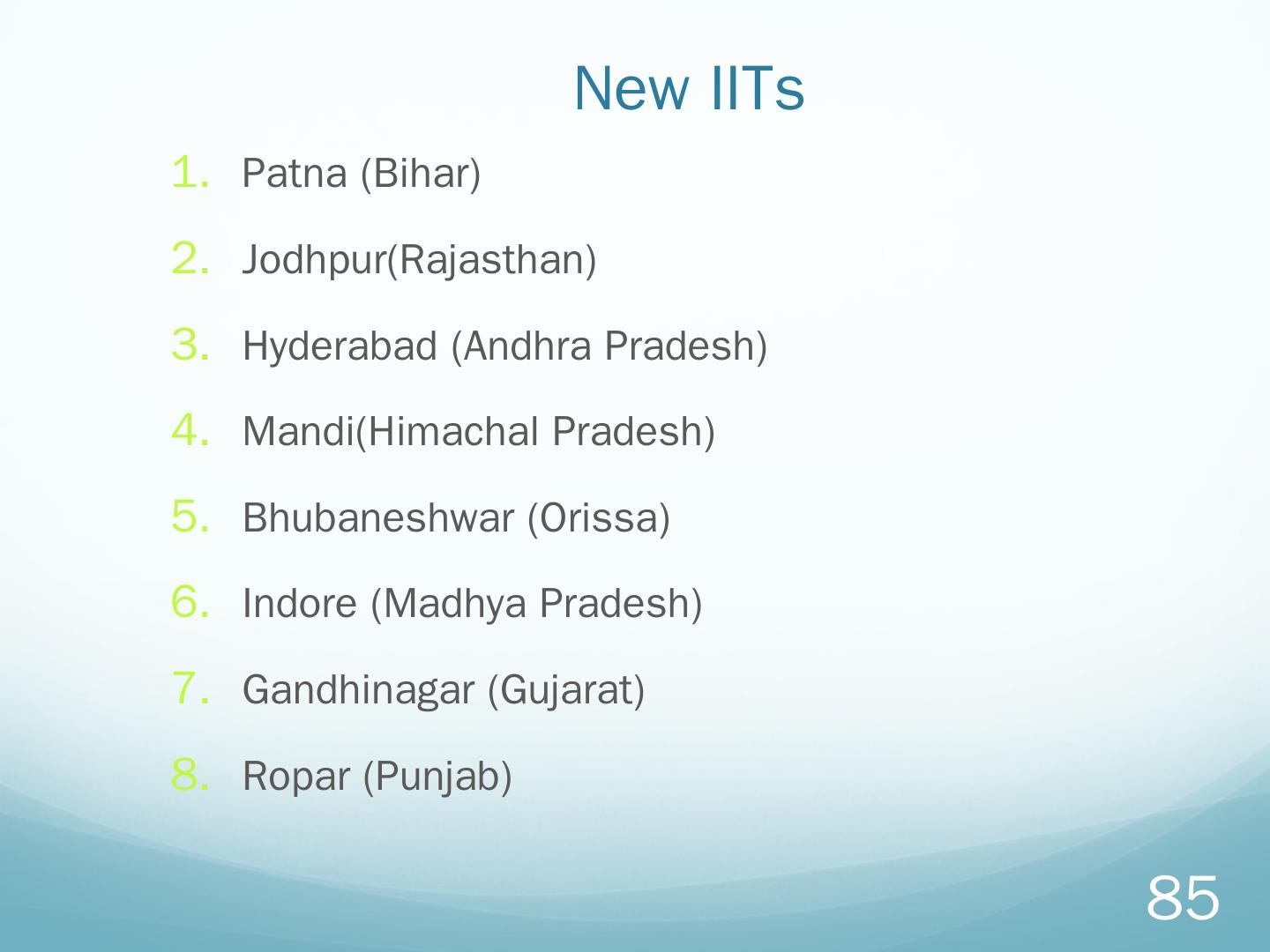 New IITs

1. Patna (Bihar)
2. Jodhpur(Rajasthan)
3. Hyderabad (Andhra Pradesh)
4. Mandi(Himachal Pradesh)
5. Bhubaneshwar (Orissa)
6. Indore (Madhya Pradesh)
7. Gandhinagar (Gujarat)
8. Ropar (Punjab)

85